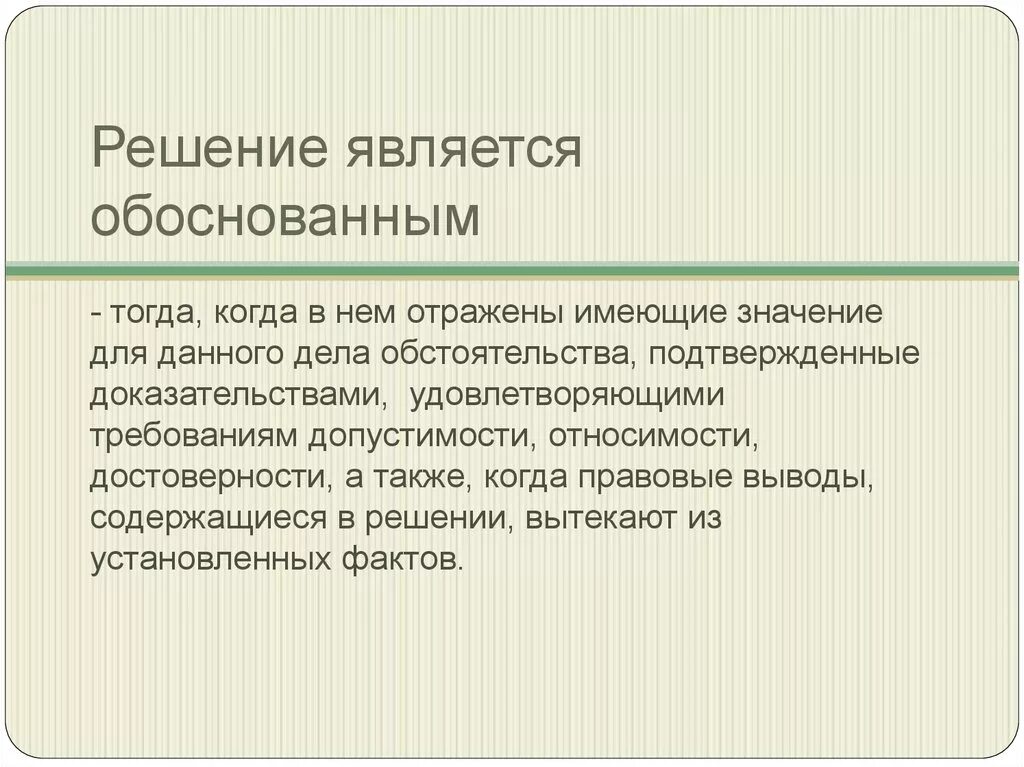 Решение является обоснованным

- тогда, когда в нем отражены имеющие значение для данного дела обстоятельства, подтвержденные доказательствами, удовлетворяющими требованиям допустимости, относимости, достоверности, а также, когда правовые выводы, содержащиеся в решении, вытекают из установленных фактов.